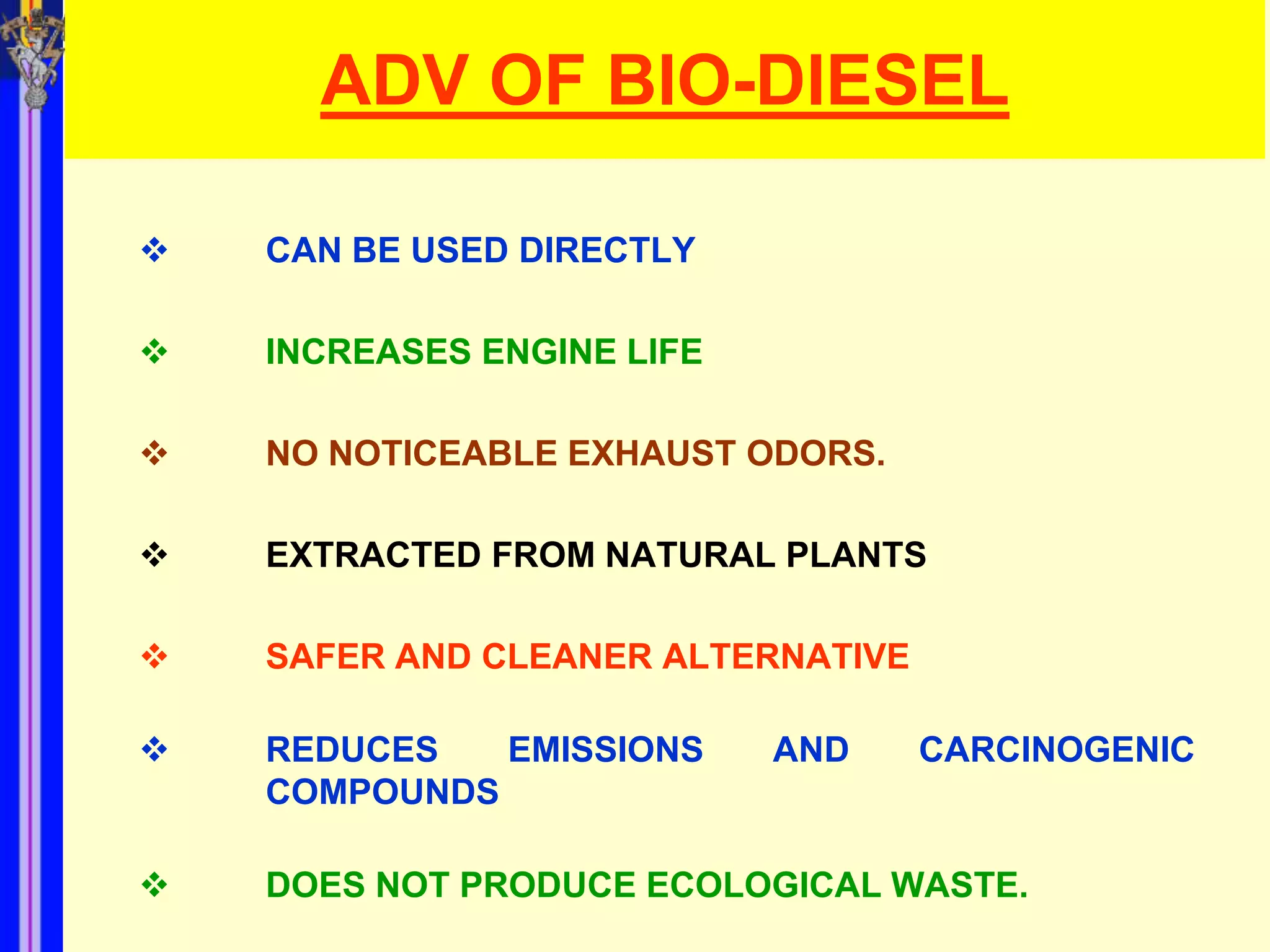 ADV OF BIO-DIESEL

❖ CAN BE USED DIRECTLY

❖ INCREASES ENGINE LIFE

❖ NO NOTICEABLE EXHAUST ODORS.

❖ EXTRACTED FROM NATURAL PLANTS

❖ SAFER AND CLEANER ALTERNATIVE

❖ REDUCES EMISSIONS AND CARCINOGENIC COMPOUNDS

❖ DOES NOT PRODUCE ECOLOGICAL WASTE.